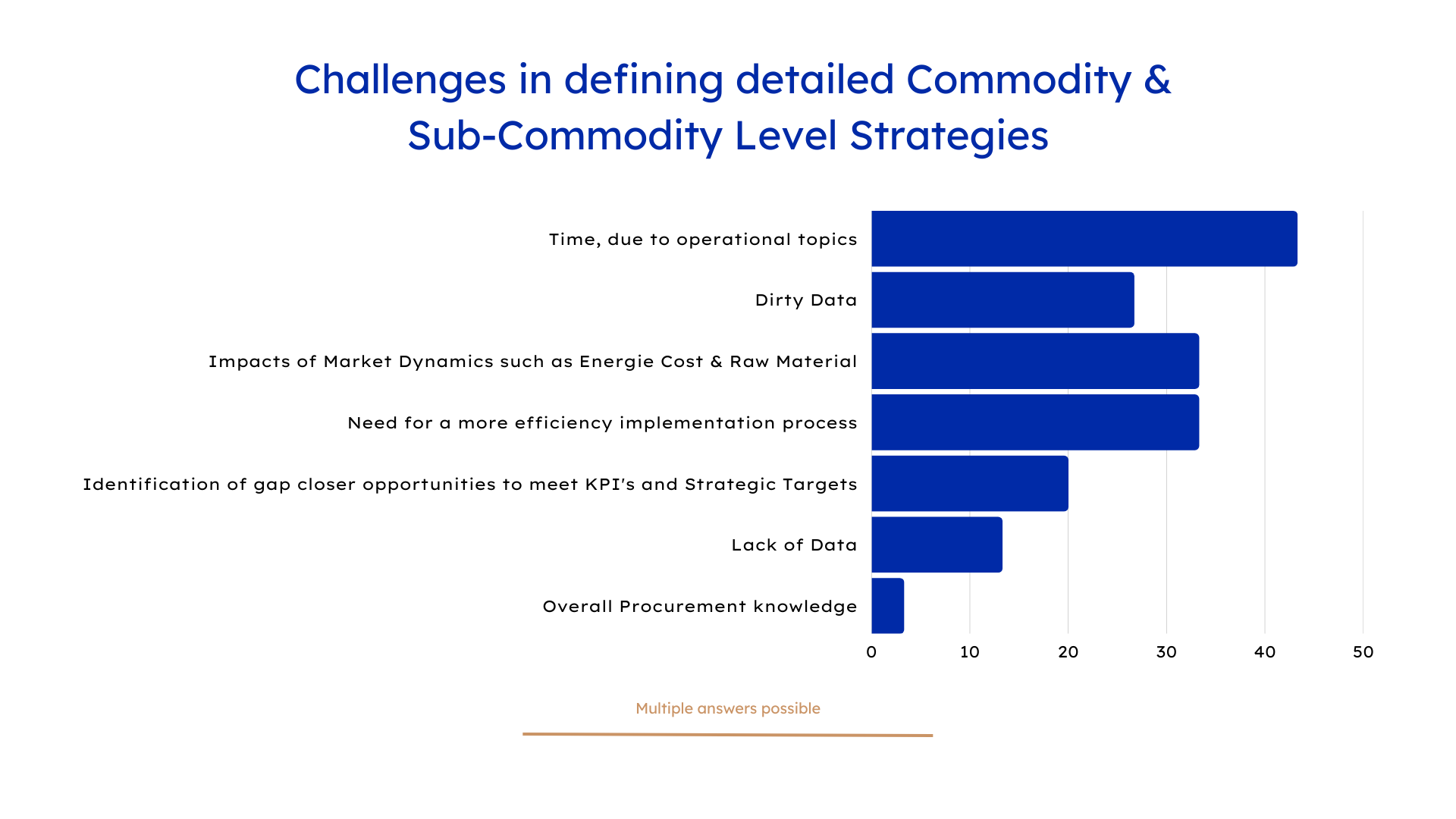 Challenges in defining detailed Commodity & Sub-Commodity Level Strategies

Time, due to operational topics

Dirty Data

Impacts of Market Dynamics such as Energie Cost & Raw Material

Need for a more efficiency implementation process

Identification of gap closer opportunities to meet KPI's and Strategic Targets

Lack of Data

Overall Procurement knowledge

0 10 20 30 40 50

Multiple answers possible